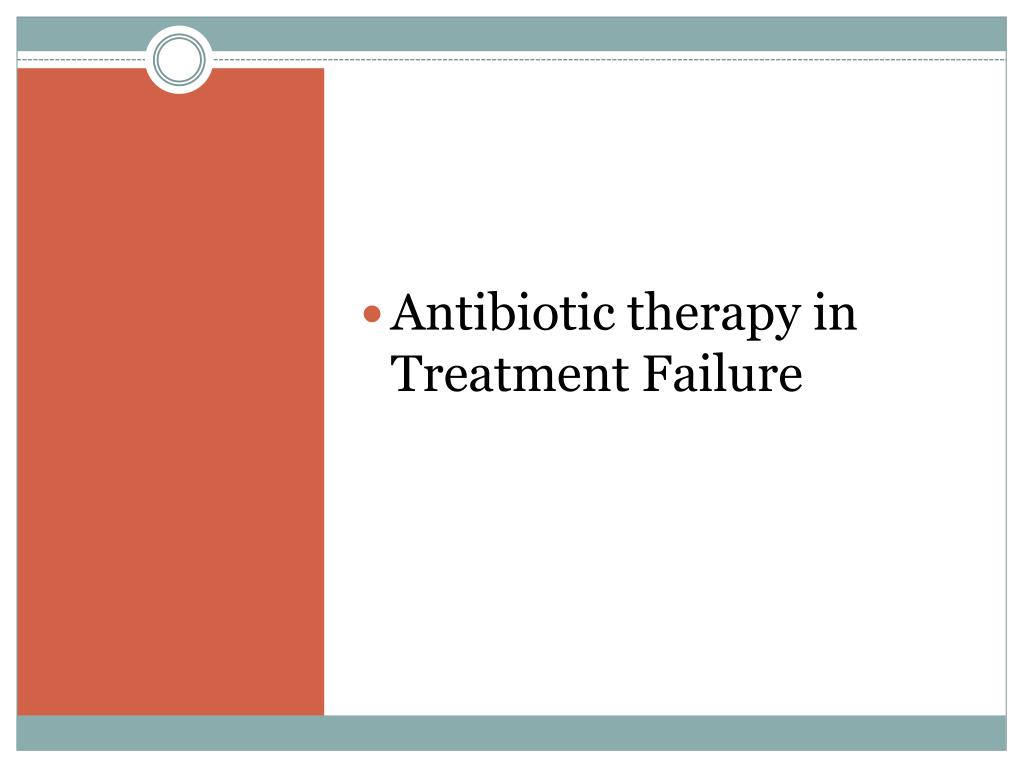 Antibiotic therapy in Treatment Failure